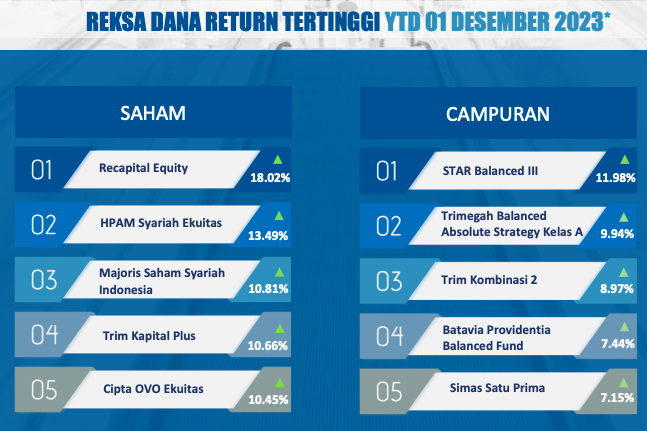 REKSA DANA RETURN TERTINGGI YTD 01 DESEMBER 2023*

SAHAM

01 Recapital Equity 18.02%

02 HPAM Syariah Ekuitas 13.49%

03 Majoris Saham Syariah Indonesia 10.81%

04 Trim Kapital Plus 10.66%

05 Cipta OVO Ekuitas 10.45%

CAMPURAN

01 STAR Balanced III 11.98%

02 Trimegah Balanced Absolute Strategy Kelas A 9.94%

03 Trim Kombinasi 2 8.97%

04 Batavia Providentia Balanced Fund 7.44%

05 Simas Satu Prima 7.15%